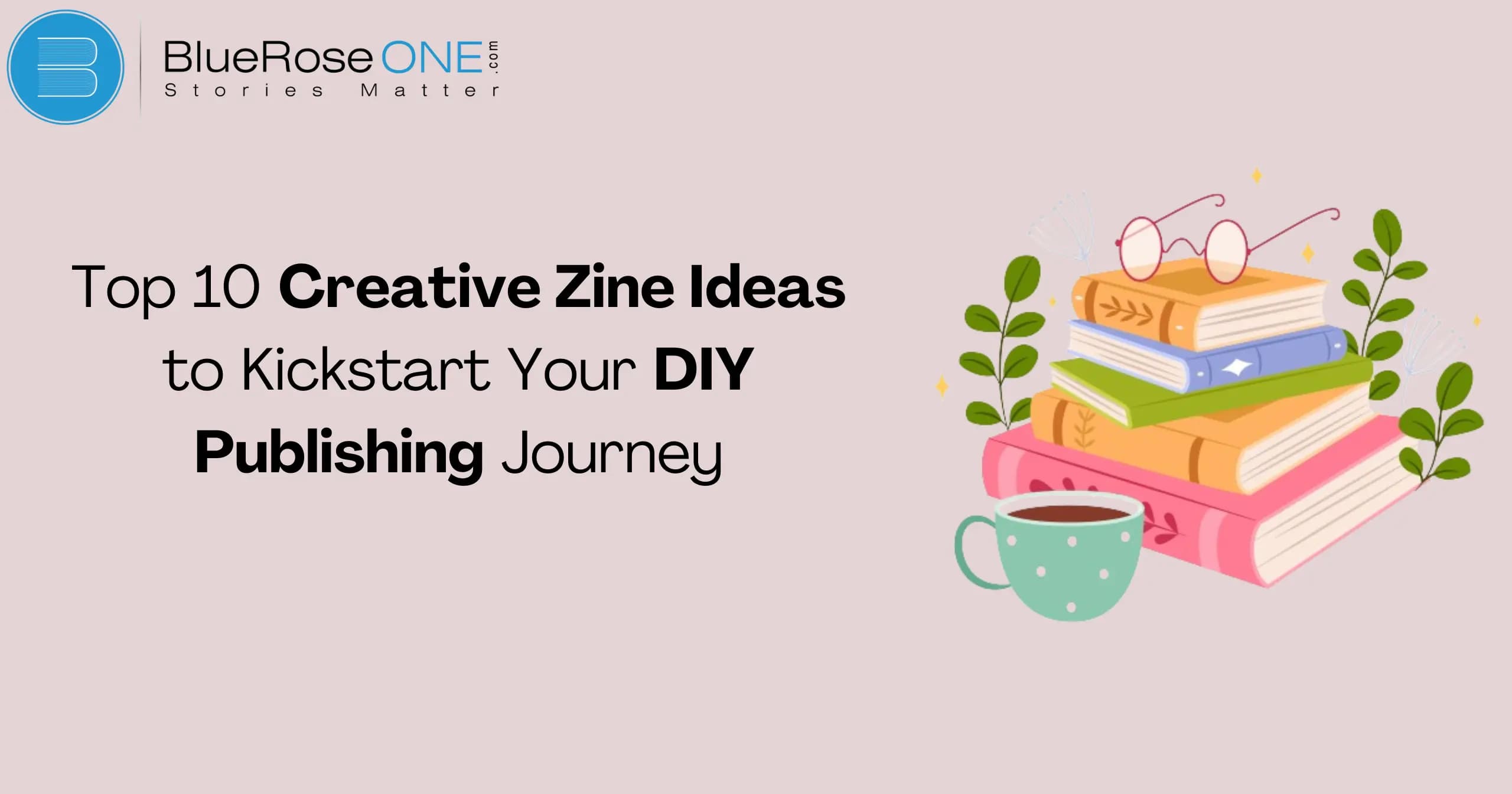 BlueRose ONE .com
Stories Matter

Top 10 Creative Zine Ideas to Kickstart Your DIY Publishing Journey